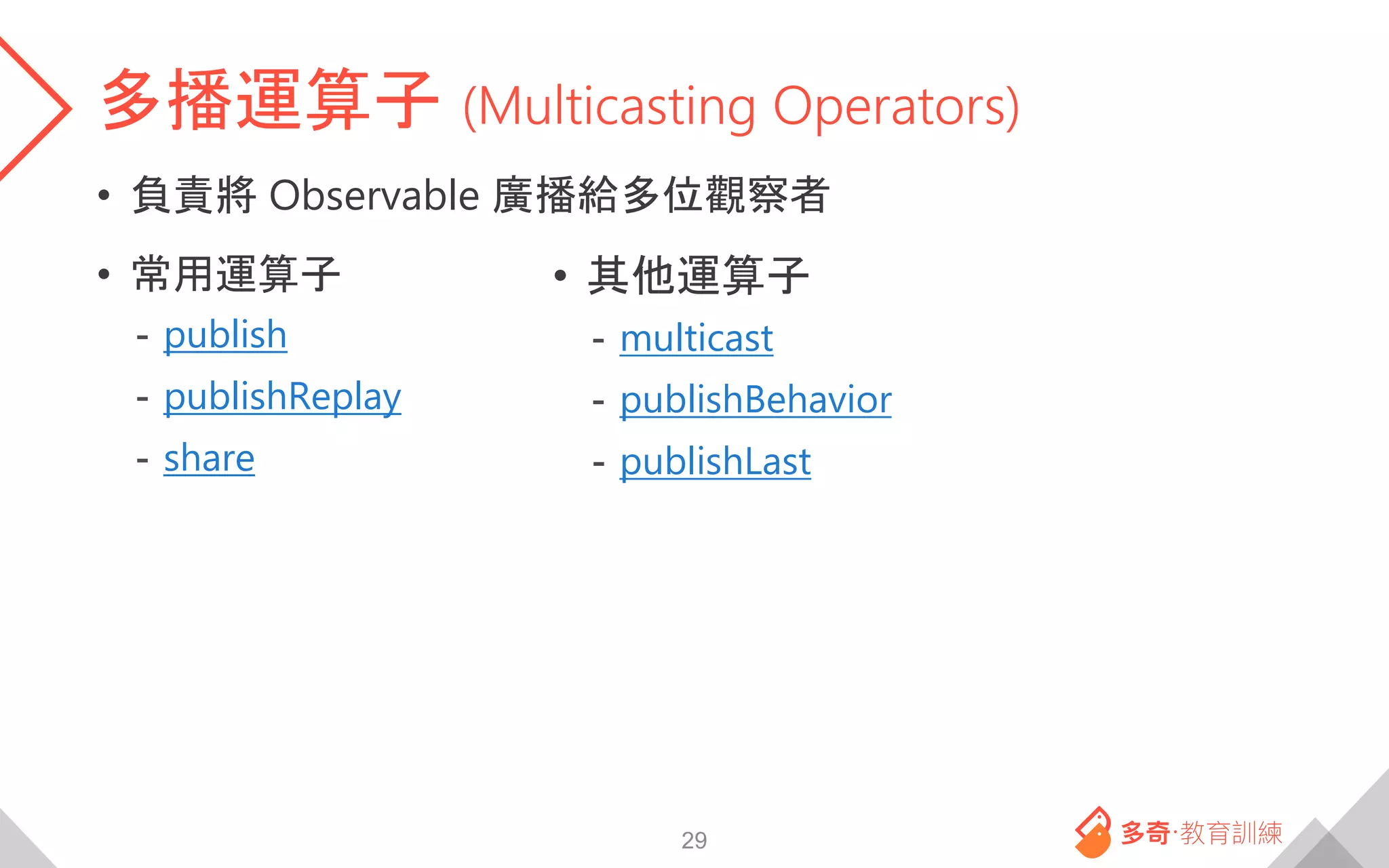 多播運算子 (Multicasting Operators)

• 負責將 Observable 廣播給多位觀察者

• 常用運算子
- publish
- publishReplay
- share

• 其他運算子
- multicast
- publishBehavior
- publishLast

29

多奇·教育訓練